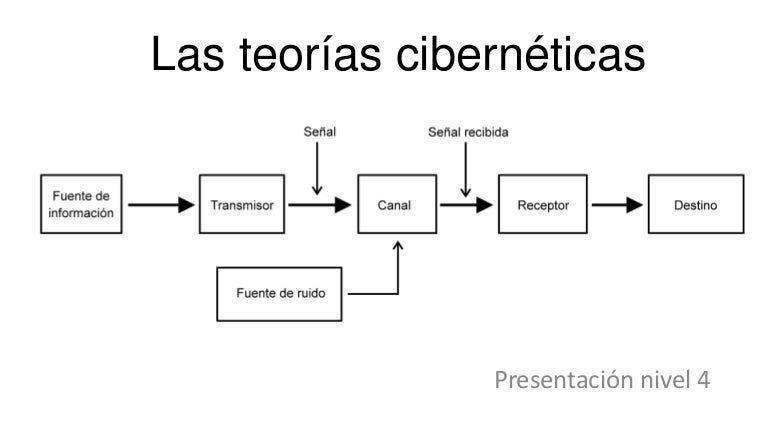 Las teorías cibernéticas

Señal

Señal recibida

Fuente de información

Transmisor

Canal

Receptor

Destino

Fuente de ruido

Presentación nivel 4